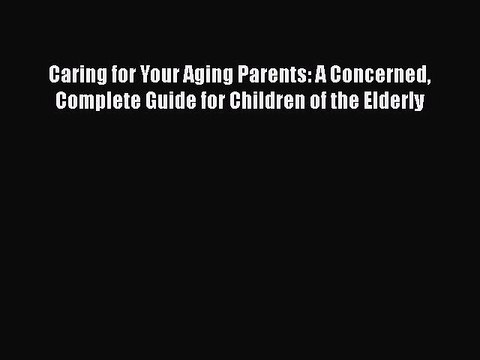 Caring for Your Aging Parents: A Concerned, Complete Guide for Children of the Elderly